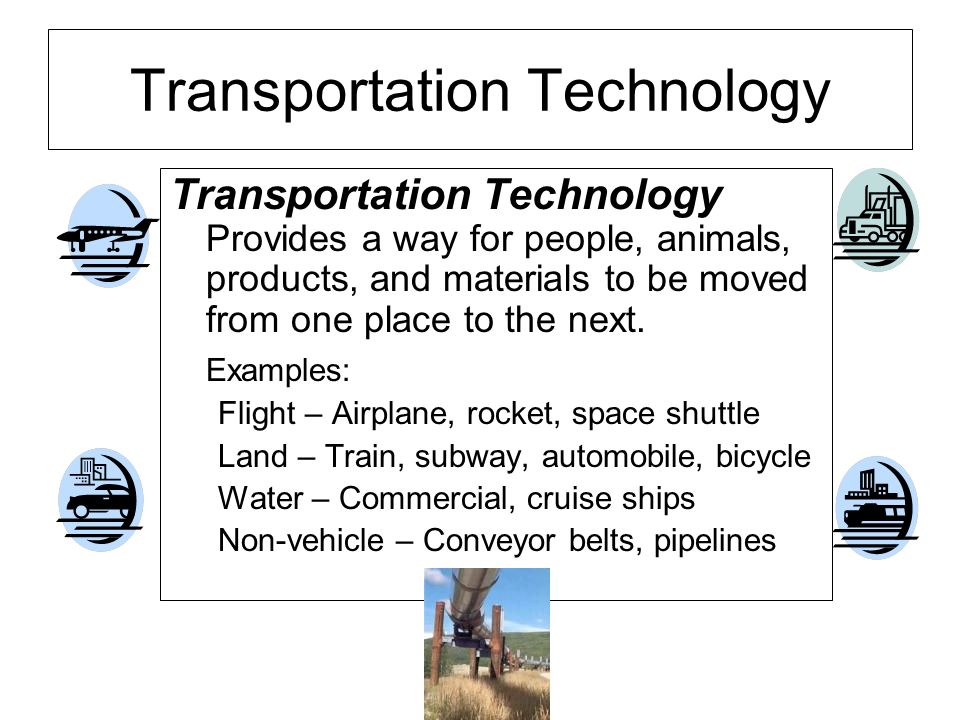 Transportation Technology

Transportation Technology

Provides a way for people, animals, products, and materials to be moved from one place to the next.

Examples:

Flight – Airplane, rocket, space shuttle

Land – Train, subway, automobile, bicycle

Water – Commercial, cruise ships

Non-vehicle – Conveyor belts, pipelines